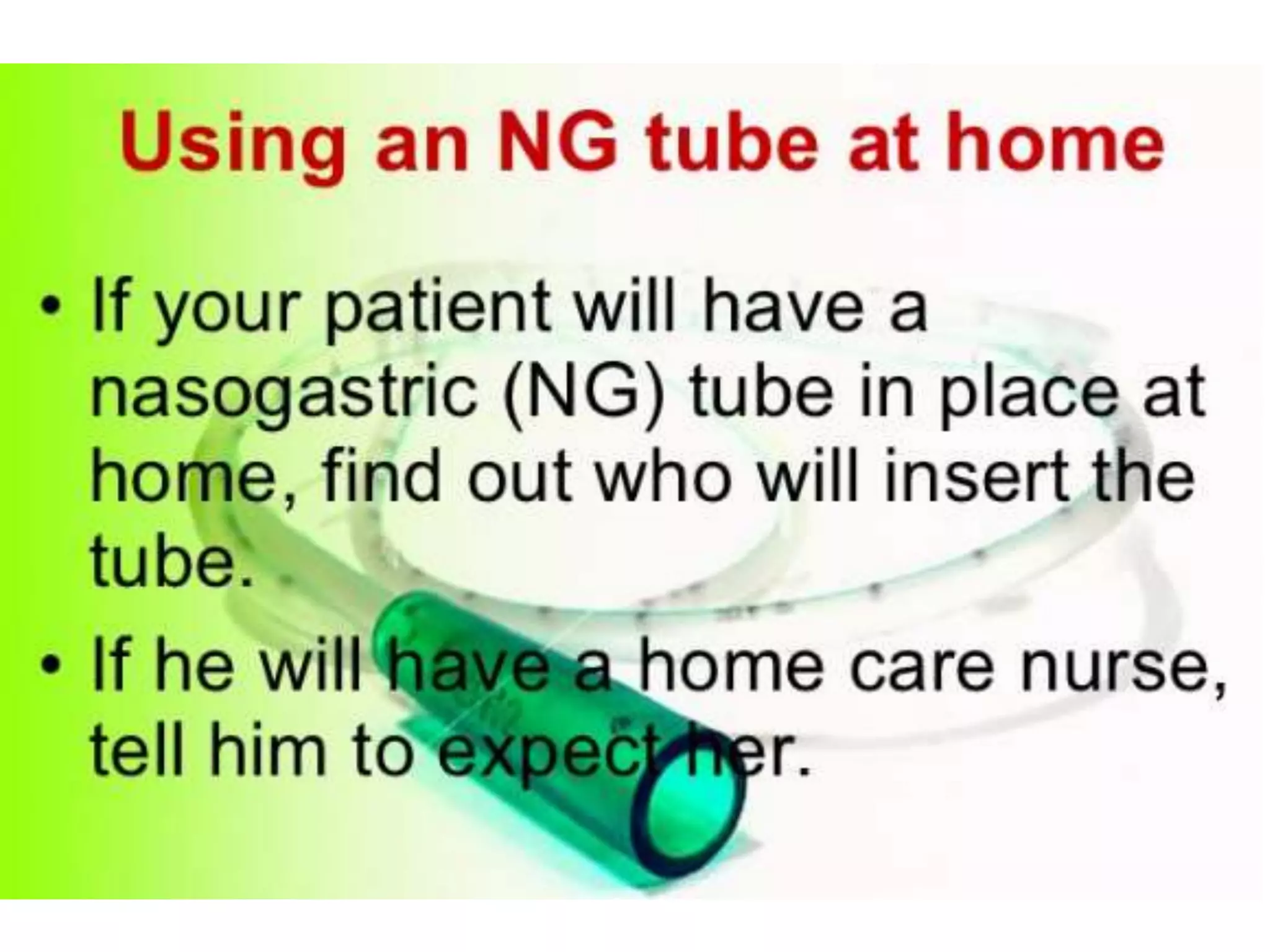 Using an NG tube at home

• If your patient will have a nasogastric (NG) tube in place at home, find out who will insert the tube.

• If he will have a home care nurse, tell him to expect her.